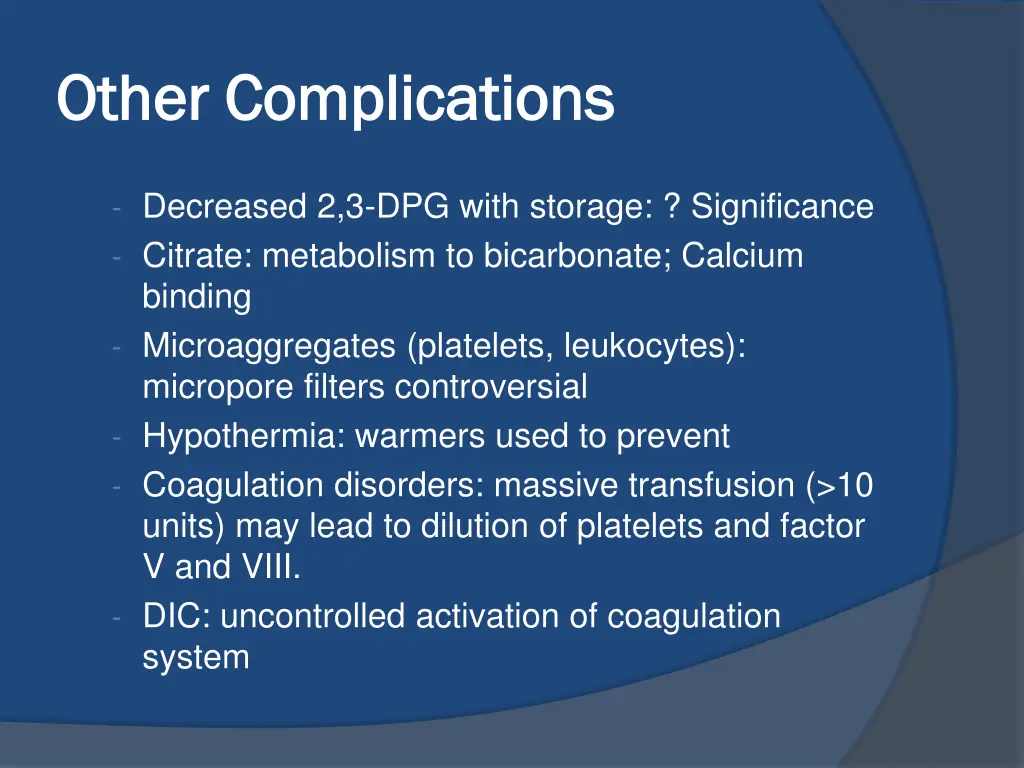 Other Complications

- Decreased 2,3-DPG with storage: ? Significance
- Citrate: metabolism to bicarbonate; Calcium binding
- Microaggregates (platelets, leukocytes): micropore filters controversial
- Hypothermia: warmers used to prevent
- Coagulation disorders: massive transfusion (>10 units) may lead to dilution of platelets and factor V and VIII.
- DIC: uncontrolled activation of coagulation system